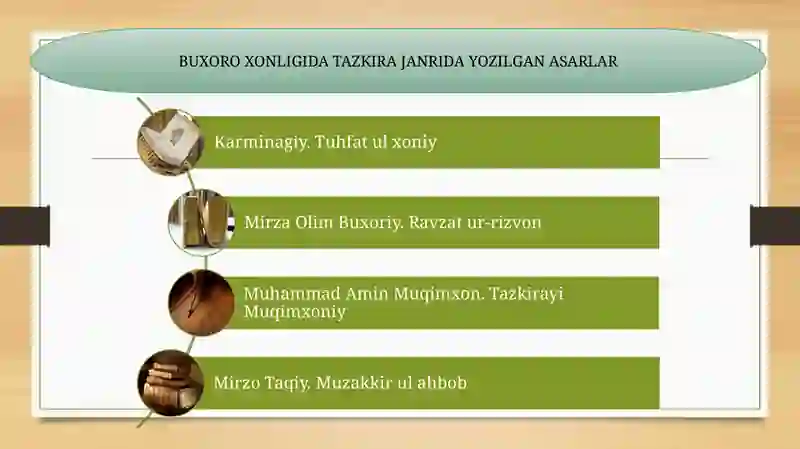 BUXORO XONLIGIDA TAZKIRA JANRIDA YOZILGAN ASARLAR

Karminagiy. Tuhfat ul xoniy

Mirza Olim Buxoriy. Ravzat ur-rizvon

Muhammad Amin Muqimxon. Tazkirayi Muqimxoniy

Mirzo Taqiy. Muzakkir ul ahbob